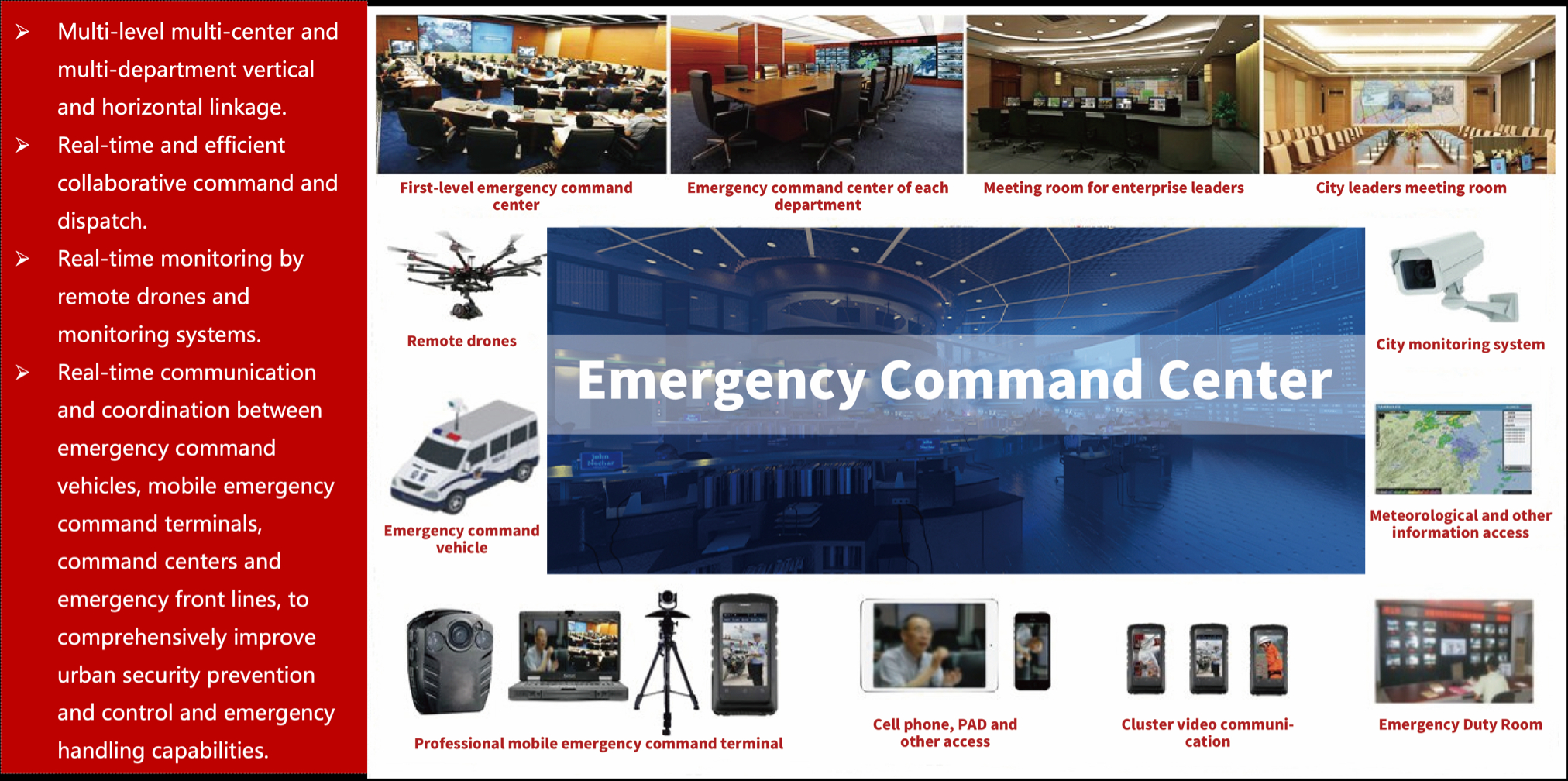 ➢ Multi-level multi-center and multi-department vertical and horizontal linkage.

➢ Real-time and efficient collaborative command and dispatch.

➢ Real-time monitoring by remote drones and monitoring systems.

➢ Real-time communication and coordination between emergency command vehicles, mobile emergency command terminals, command centers and emergency front lines, to comprehensively improve urban security prevention and control and emergency handling capabilities.

First-level emergency command center

Emergency command center of each department

Meeting room for enterprise leaders

City leaders meeting room

Remote drones

Emergency Command Center

City monitoring system

Emergency command vehicle

Meteorological and other information access

Professional mobile emergency command terminal

Cell phone, PAD and other access

Cluster video communication

Emergency Duty Room